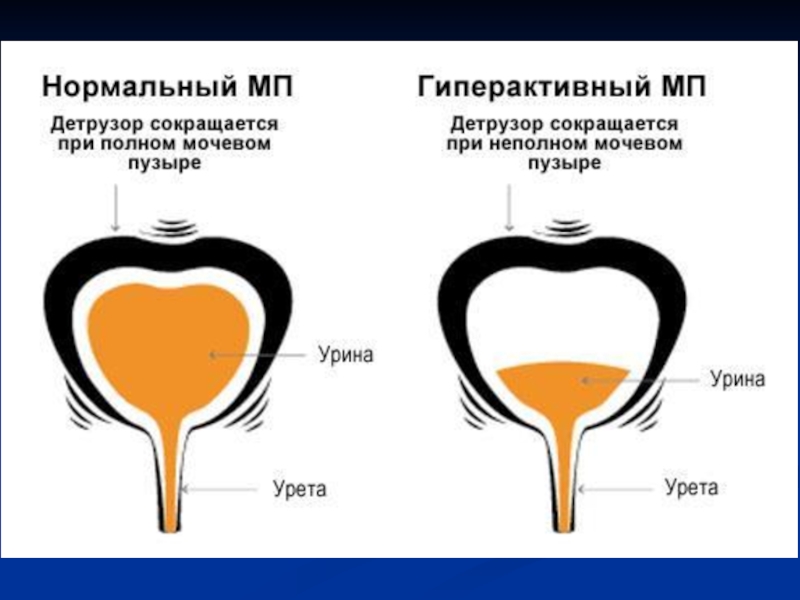 Нормальный МП

Детрузор сокращается при полном мочевом пузыре

Урина

Урета

Гиперактивный МП

Детрузор сокращается при неполном мочевом пузыре

Урина

Урета